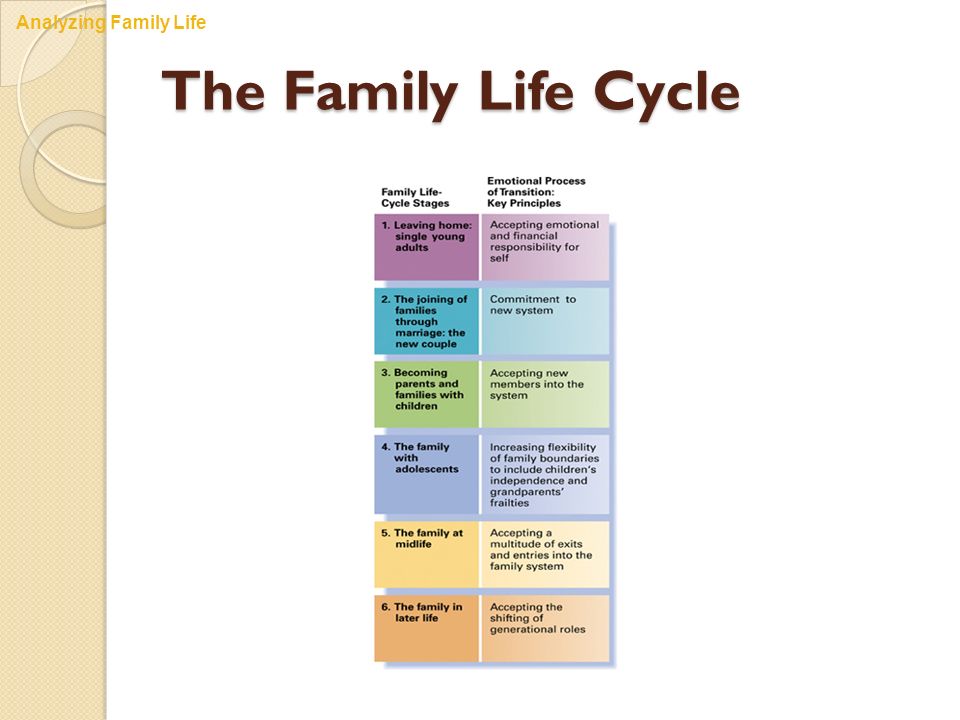 Analyzing Family Life

The Family Life Cycle

| Family Life-Cycle Stages | Emotional Process of Transition: Key Principles |
|---|---|
| 1. Leaving home: single young adults | Accepting emotional and financial responsibility for self |
| 2. The joining of families through marriage: the new couple | Commitment to new system |
| 3. Becoming parents and families with children | Accepting new members into the system |
| 4. The family with adolescents | Increasing flexibility of family boundaries to include children's independence and grandparents' frailties |
| 5. The family at midlife | Accepting a multitude of exits and entries into the family system |
| 6. The family in later life | Accepting the shifting of generational roles |